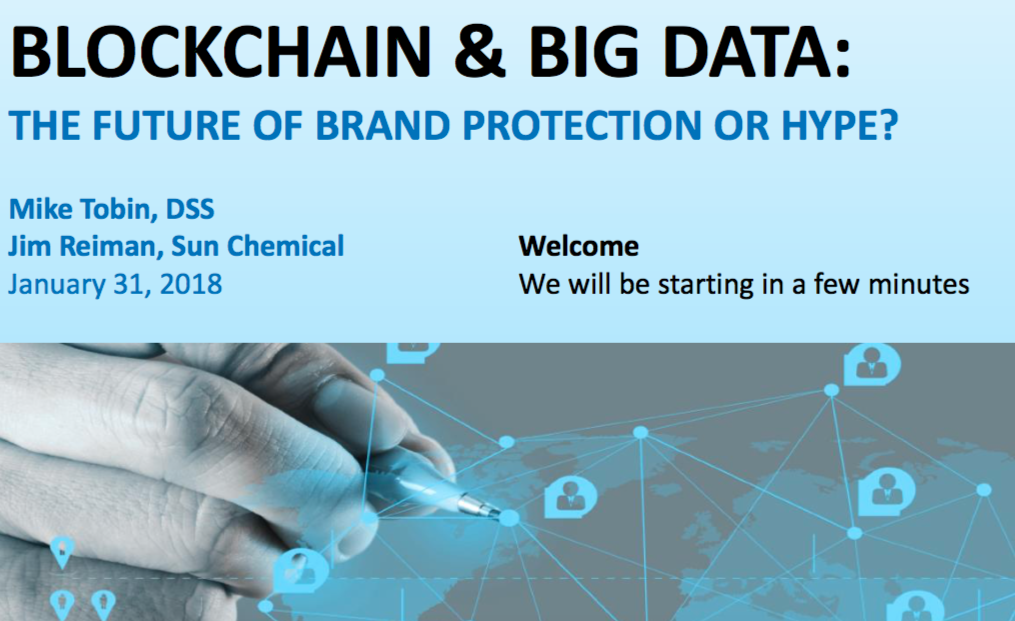 BLOCKCHAIN & BIG DATA:
THE FUTURE OF BRAND PROTECTION OR HYPE?

Mike Tobin, DSS
Jim Reiman, Sun Chemical
January 31, 2018

Welcome
We will be starting in a few minutes